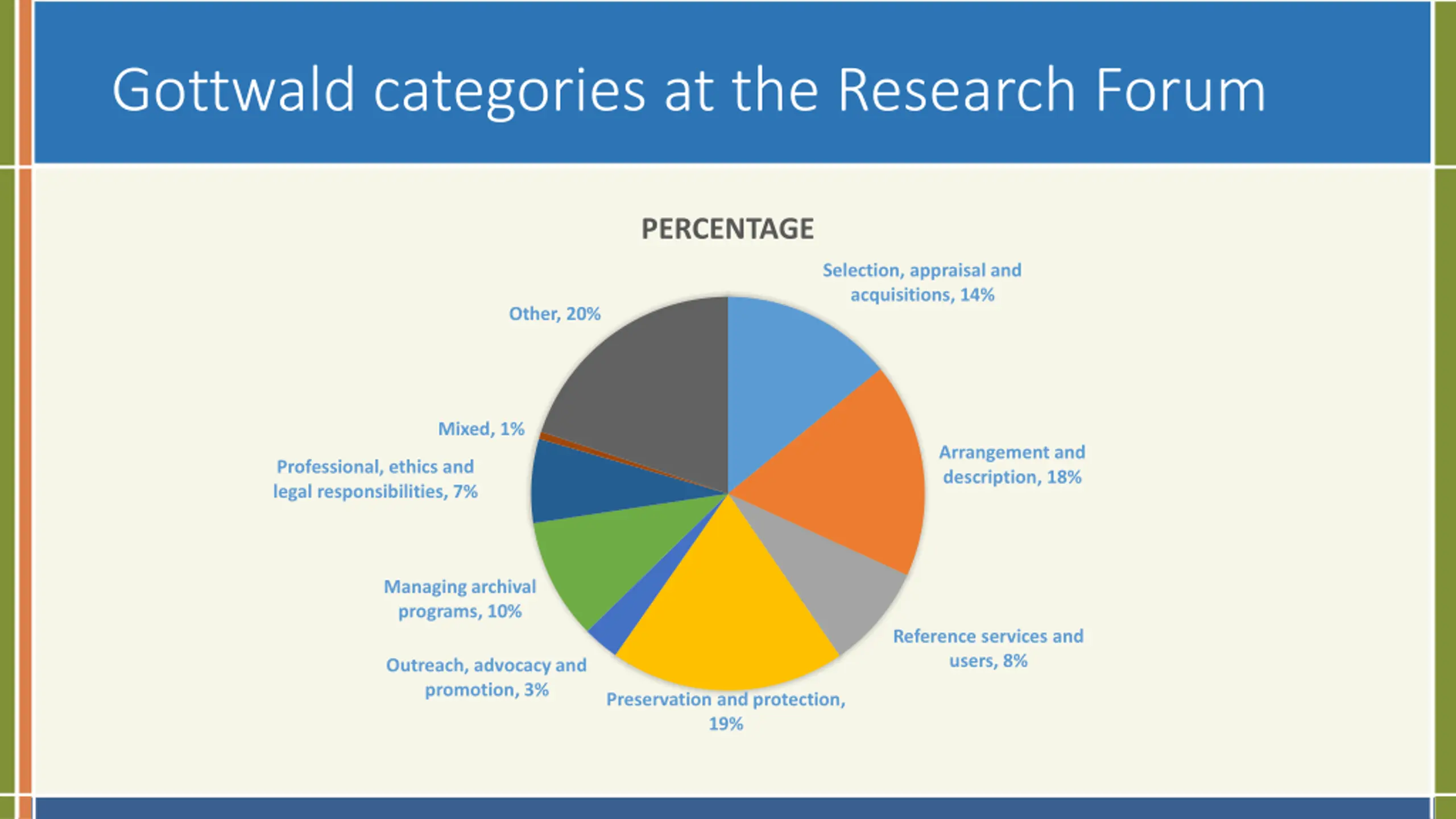 Gottwald categories at the Research Forum

PERCENTAGE

Selection, appraisal and acquisitions, 14%

Arrangement and description, 18%

Reference services and users, 8%

Preservation and protection, 19%

Outreach, advocacy and promotion, 3%

Managing archival programs, 10%

Professional, ethics and legal responsibilities, 7%

Mixed, 1%

Other, 20%